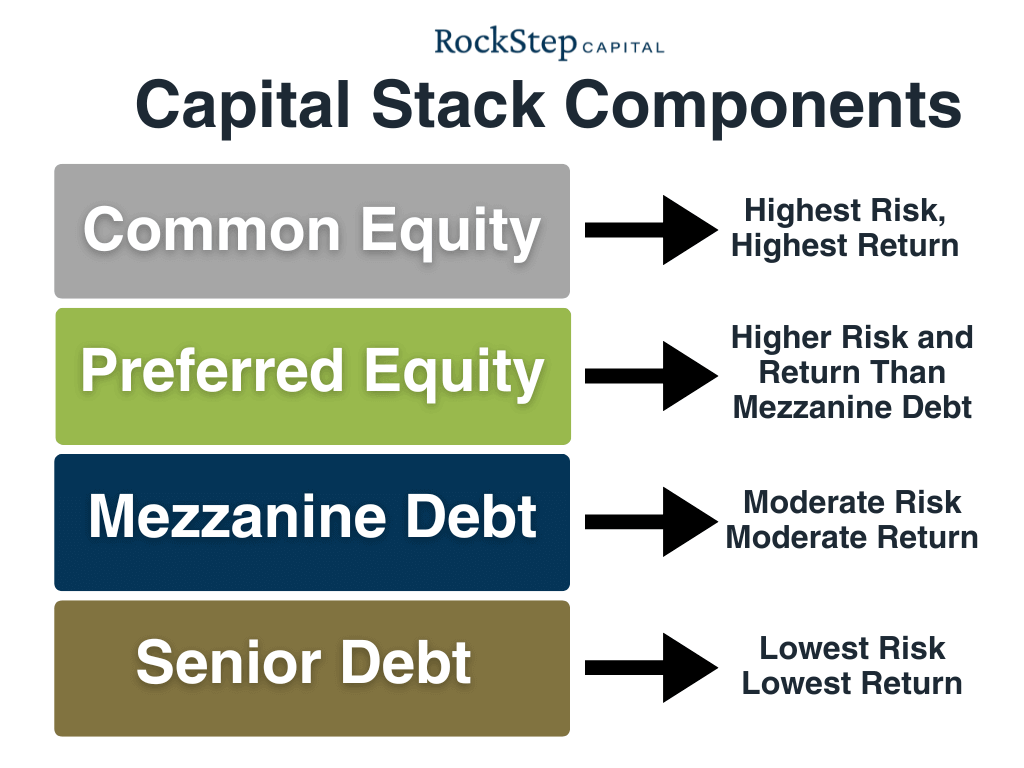 RockStep CAPITAL

Capital Stack Components

Common Equity

Highest Risk, Highest Return

Preferred Equity

Higher Risk and Return Than Mezzanine Debt

Mezzanine Debt

Moderate Risk Moderate Return

Senior Debt

Lowest Risk Lowest Return